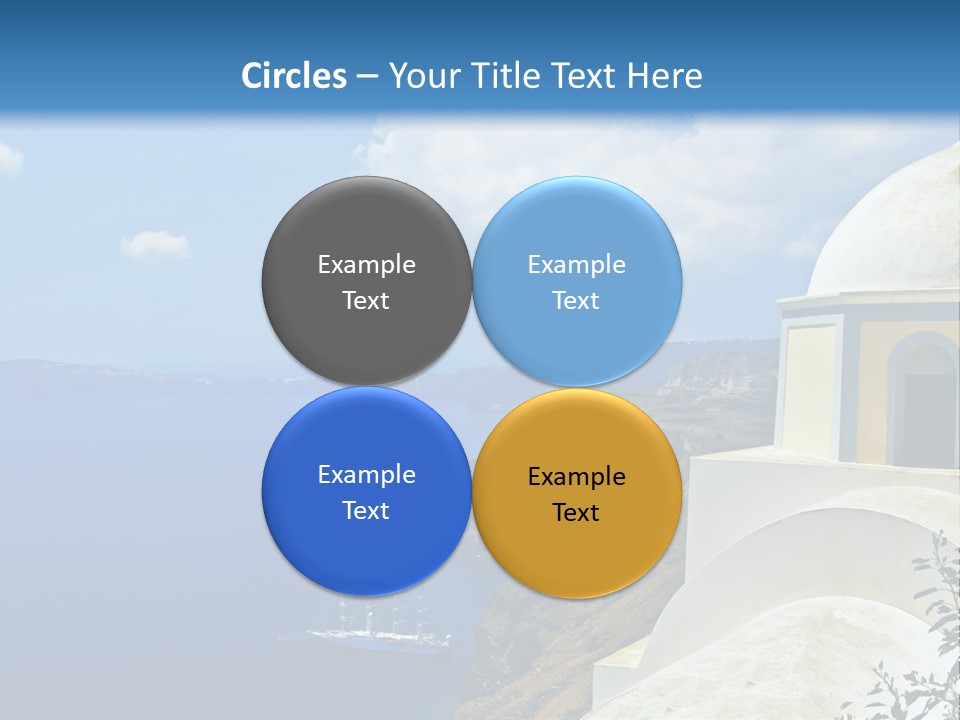 Circles – Your Title Text Here

Example Text

Example Text

Example Text

Example Text